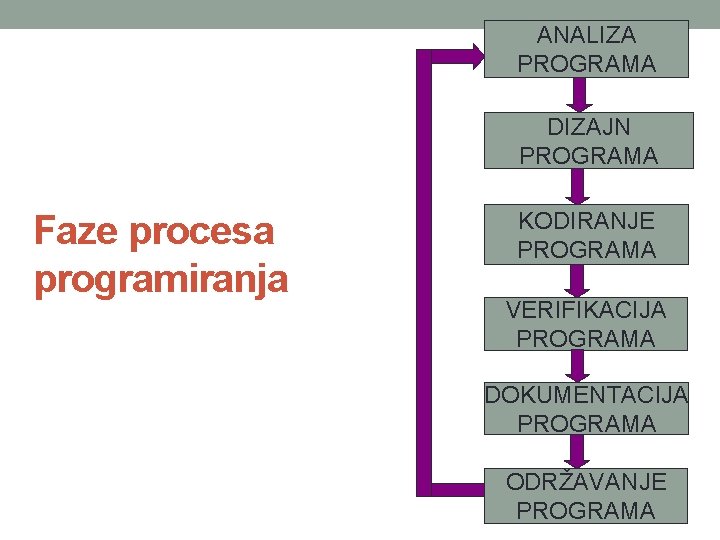 Faze procesa programiranja

ANALIZA PROGRAMA

DIZAJN PROGRAMA

KODIRANJE PROGRAMA

VERIFIKACIJA PROGRAMA

DOKUMENTACIJA PROGRAMA

ODRŽAVANJE PROGRAMA